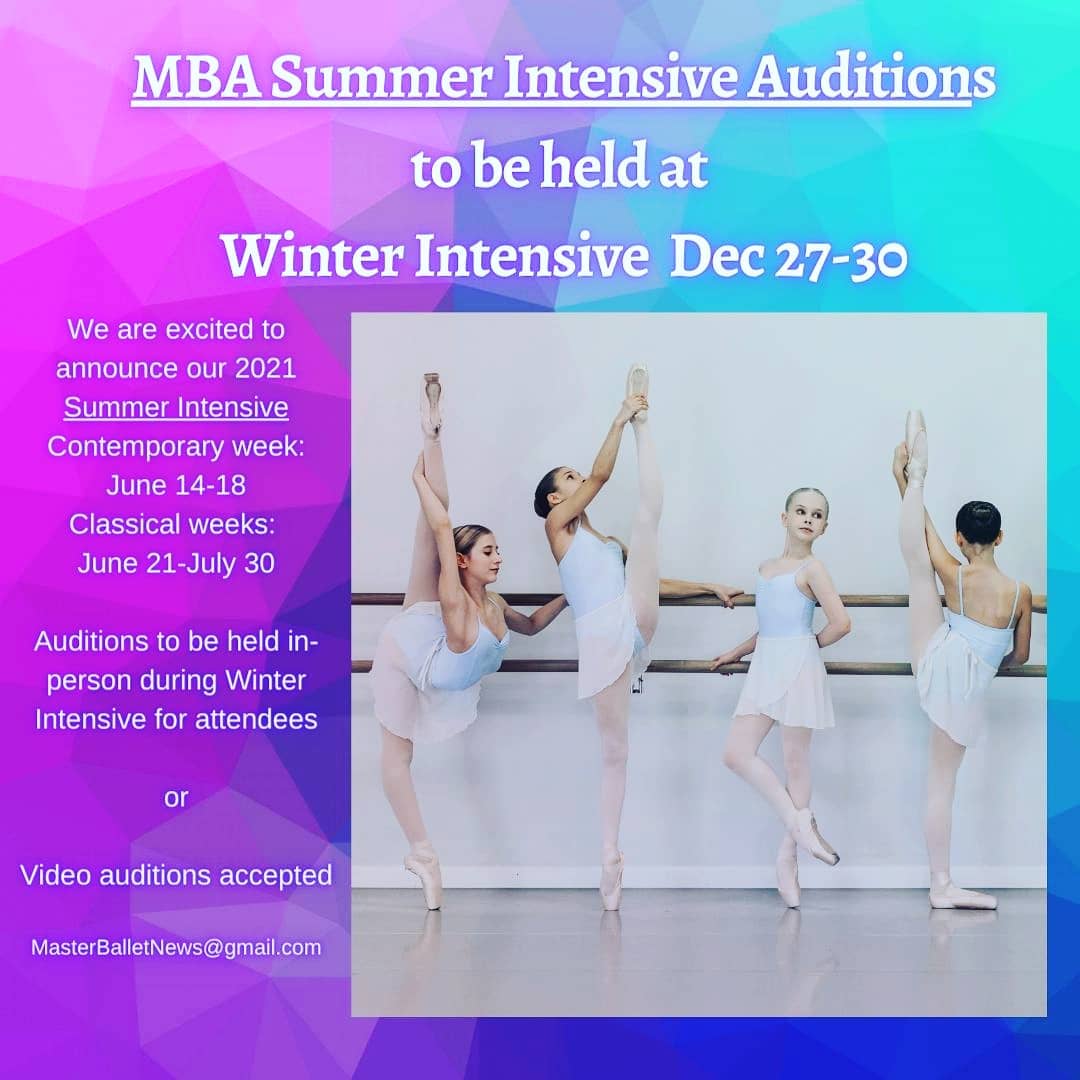 MBA Summer Intensive Auditions
to be held at
Winter Intensive Dec 27-30

We are excited to announce our 2021 Summer Intensive
Contemporary week: June 14-18
Classical weeks: June 21-July 30

Auditions to be held in-person during Winter Intensive for attendees

or

Video auditions accepted

MasterBalletNews@gmail.com